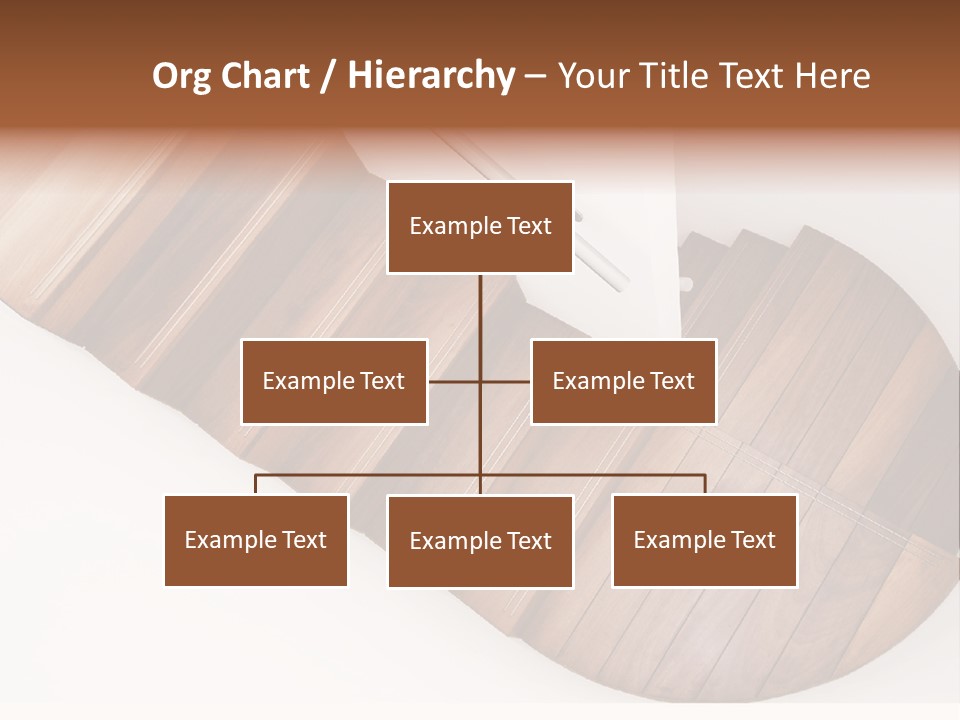 Org Chart / Hierarchy – Your Title Text Here

Example Text

Example Text

Example Text

Example Text

Example Text

Example Text